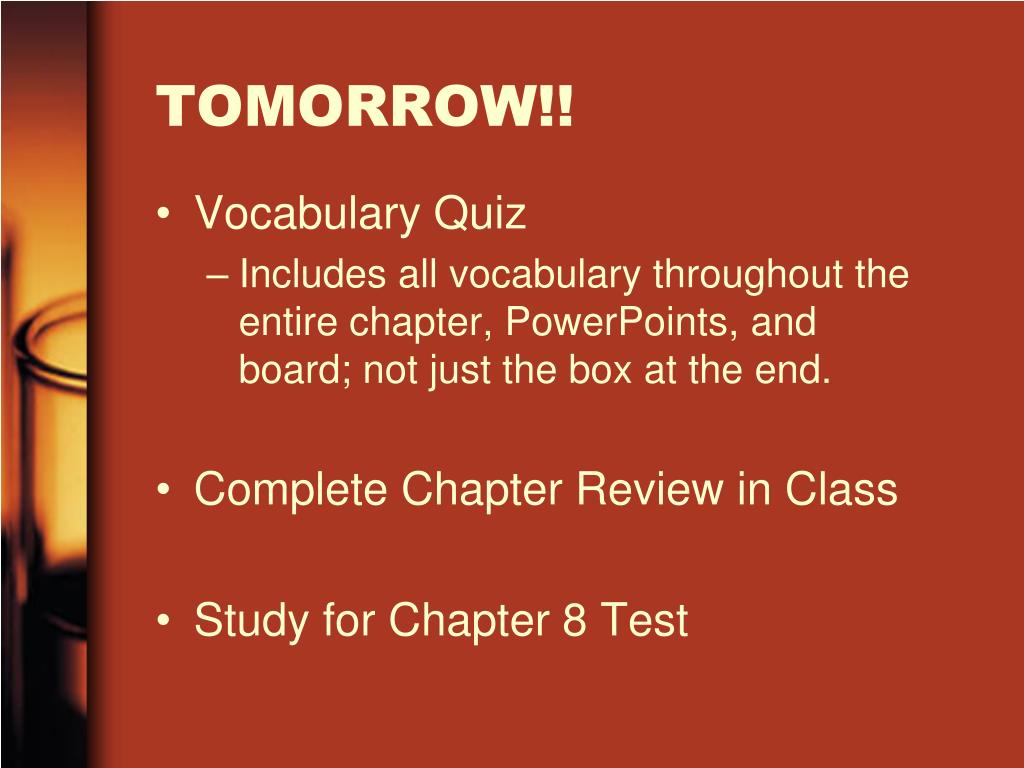 TOMORROW!!

• Vocabulary Quiz
– Includes all vocabulary throughout the entire chapter, PowerPoints, and board; not just the box at the end.

• Complete Chapter Review in Class

• Study for Chapter 8 Test